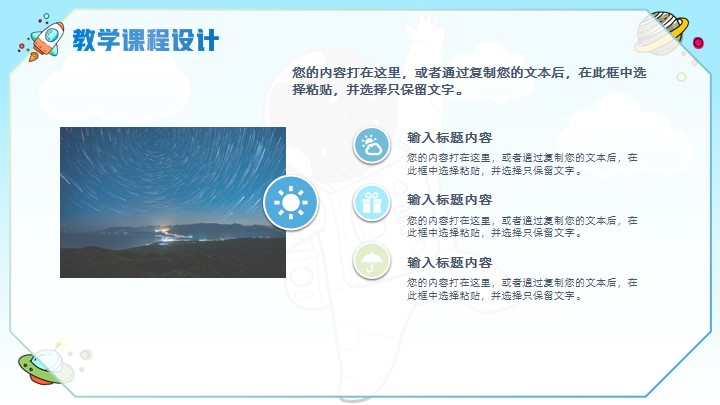 教学课程设计

您的内容打在这里，或者通过复制您的文本后，在此框中选择粘贴，并选择只保留文字。

输入标题内容

您的内容打在这里，或者通过复制您的文本后，在此框中选择粘贴，并选择只保留文字。

输入标题内容

您的内容打在这里，或者通过复制您的文本后，在此框中选择粘贴，并选择只保留文字。

输入标题内容

您的内容打在这里，或者通过复制您的文本后，在此框中选择粘贴，并选择只保留文字。